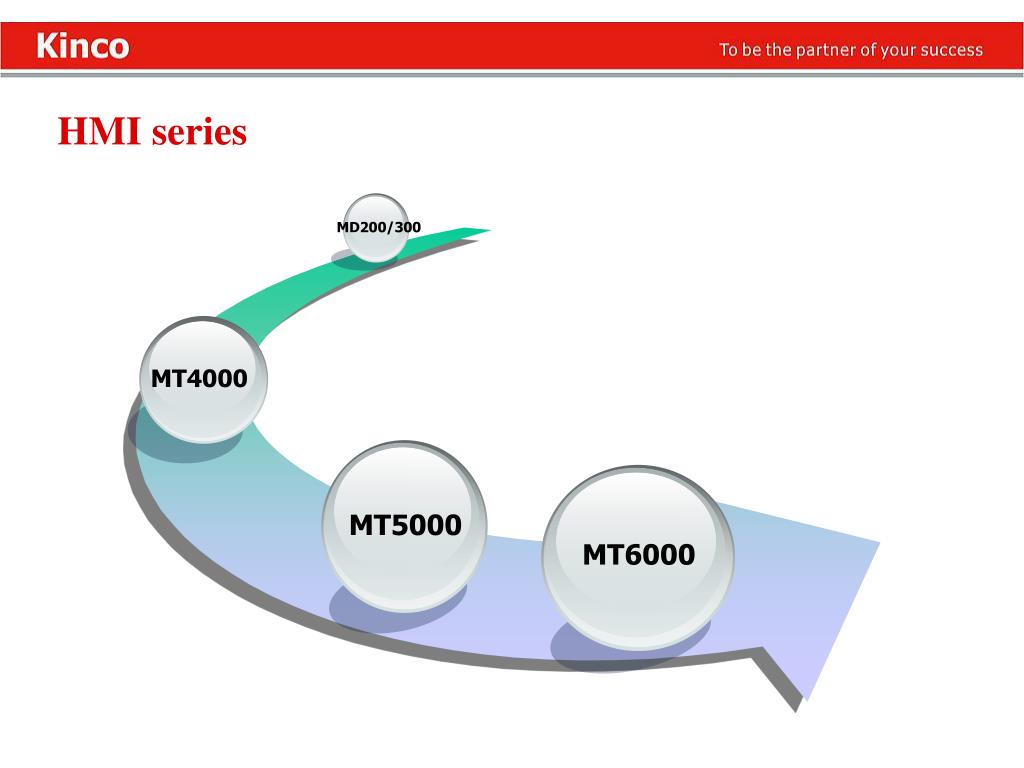 Kinco

To be the partner of your success

HMI series

MD200/300

MT4000

MT5000

MT6000